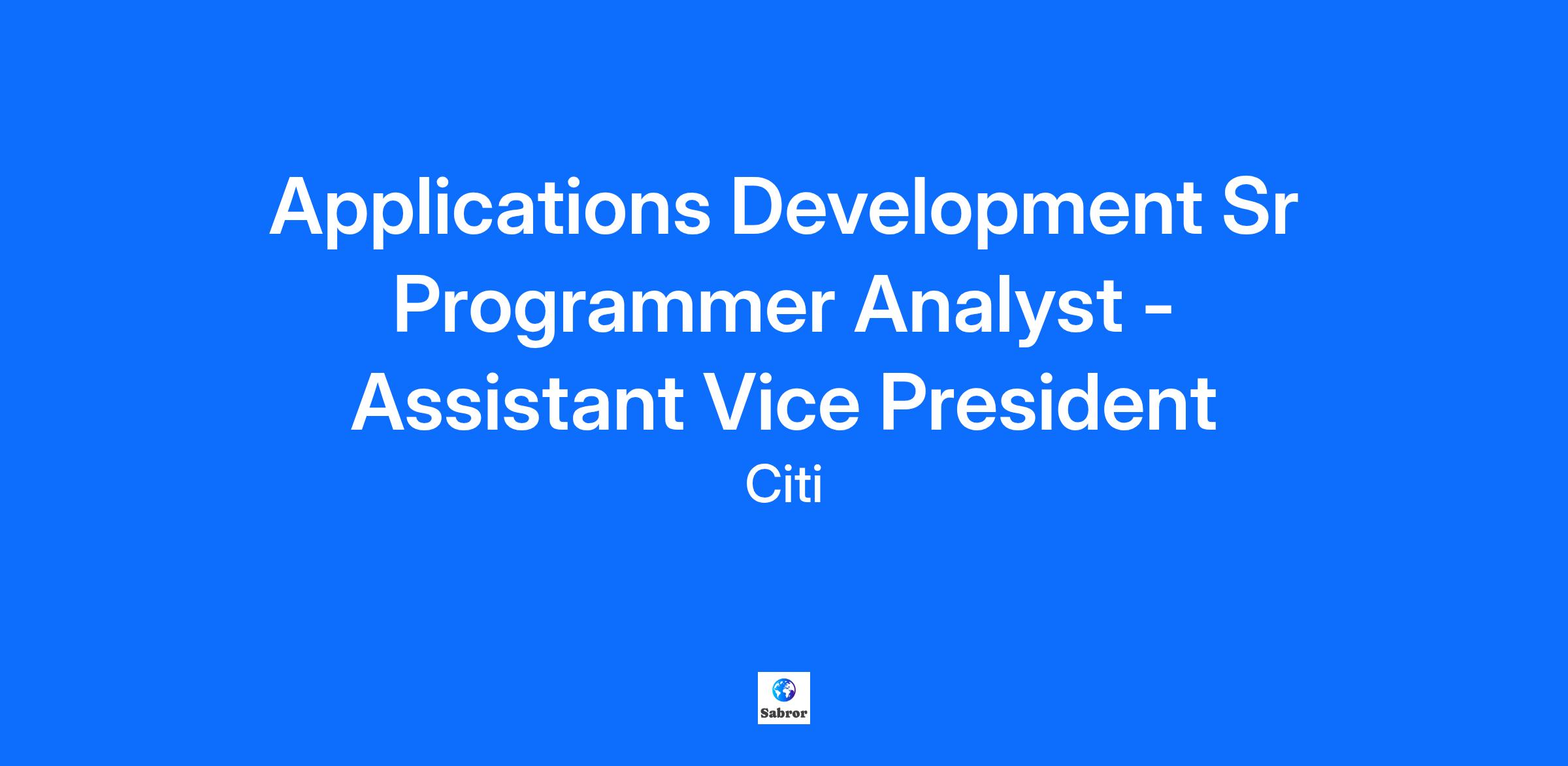 Applications Development Sr Programmer Analyst - Assistant Vice President

Citi

Sabror